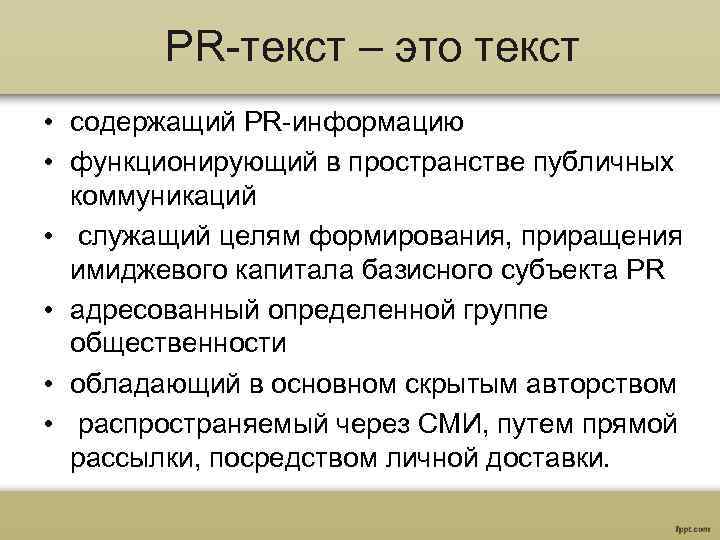 PR-текст – это текст

• содержащий PR-информацию
• функционирующий в пространстве публичных коммуникаций
• служащий целям формирования, приращения имиджевого капитала базисного субъекта PR
• адресованный определенной группе общественности
• обладающий в основном скрытым авторством
• распространяемый через СМИ, путем прямой рассылки, посредством личной доставки.

fppt.com